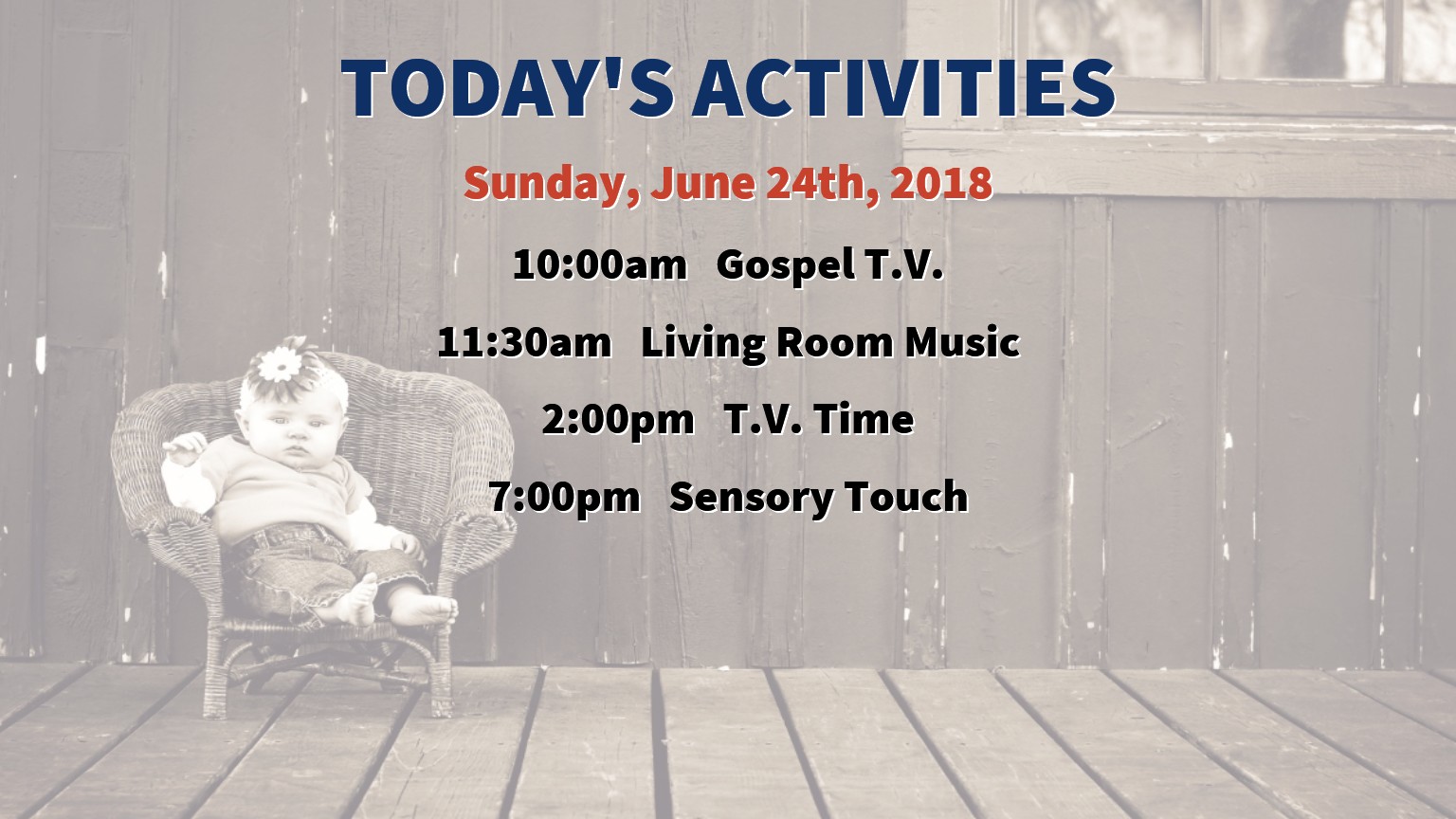 TODAY'S ACTIVITIES

Sunday, June 24th, 2018

10:00am Gospel T.V.

11:30am Living Room Music

2:00pm T.V. Time

7:00pm Sensory Touch